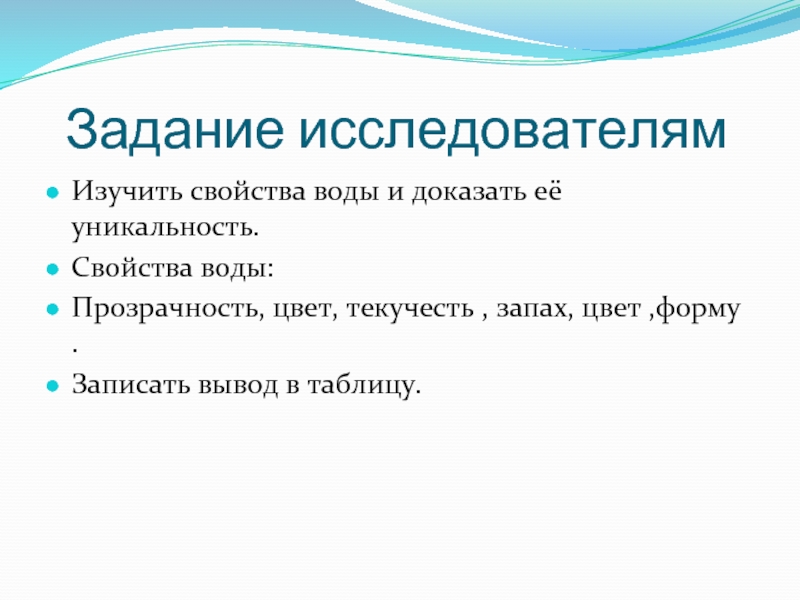 Задание исследователям

Изучить свойства воды и доказать её уникальность.

Свойства воды:

Прозрачность, цвет, текучесть , запах, цвет ,форму .

Записать вывод в таблицу.